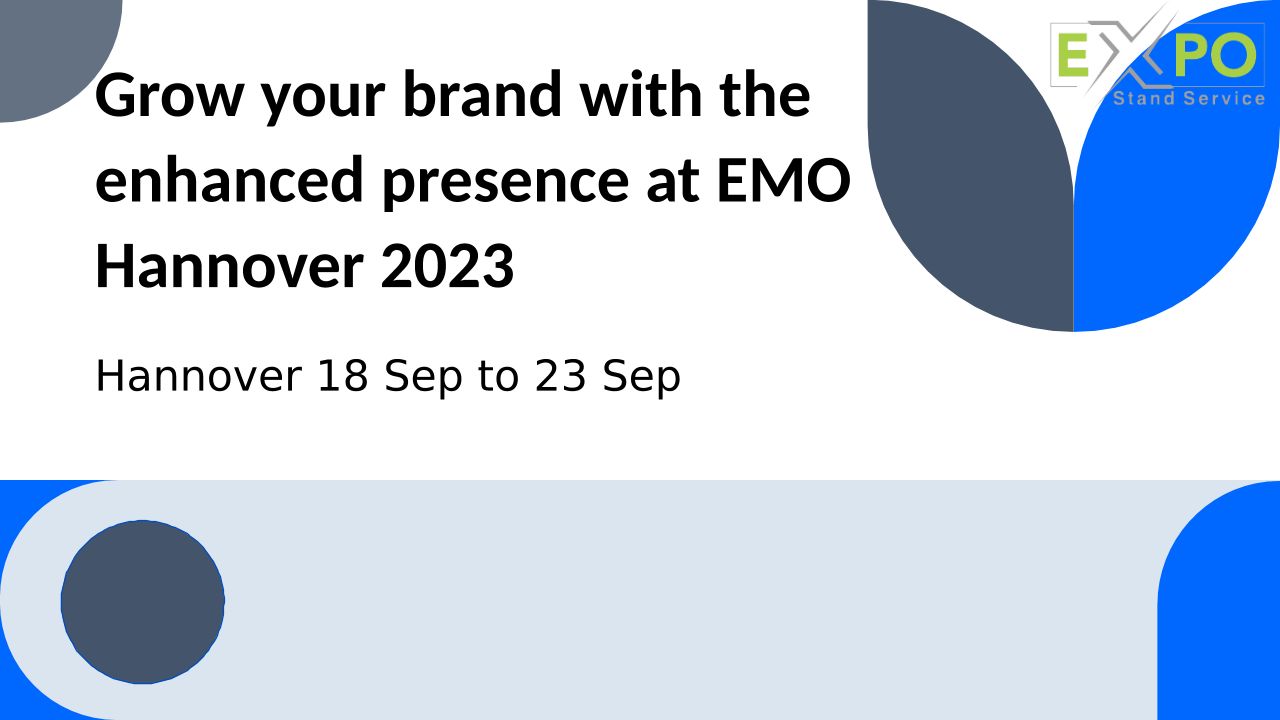 EXPO
Stand Service

Grow your brand with the enhanced presence at EMO Hannover 2023

Hannover 18 Sep to 23 Sep